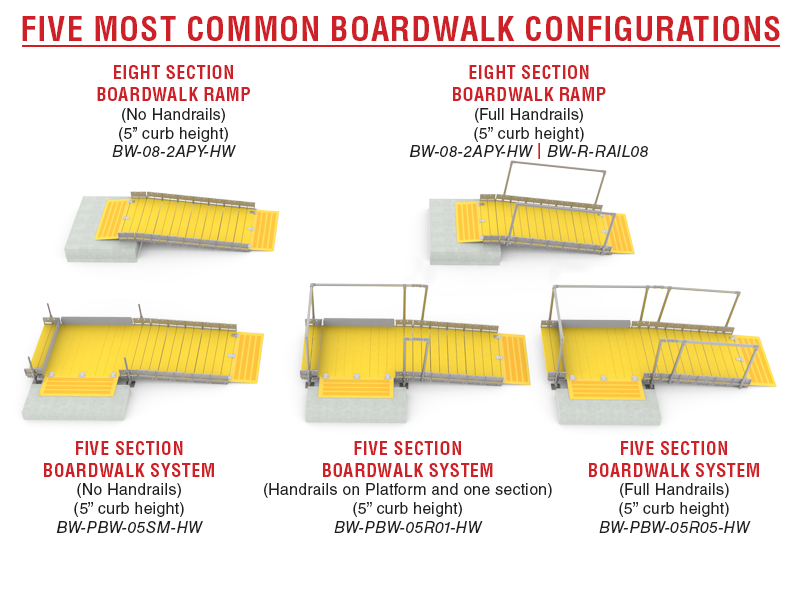 FIVE MOST COMMON BOARDWALK CONFIGURATIONS

EIGHT SECTION BOARDWALK RAMP
(No Handrails)
(5” curb height)
BW-08-2APY-HW

EIGHT SECTION BOARDWALK RAMP
(Full Handrails)
(5” curb height)
BW-08-2APY-HW | BW-R-RAIL08

FIVE SECTION BOARDWALK SYSTEM
(No Handrails)
(5” curb height)
BW-PBW-05SM-HW

FIVE SECTION BOARDWALK SYSTEM
(Handrails on Platform and one section)
(5” curb height)
BW-PBW-05R01-HW

FIVE SECTION BOARDWALK SYSTEM
(Full Handrails)
(5” curb height)
BW-PBW-05R05-HW